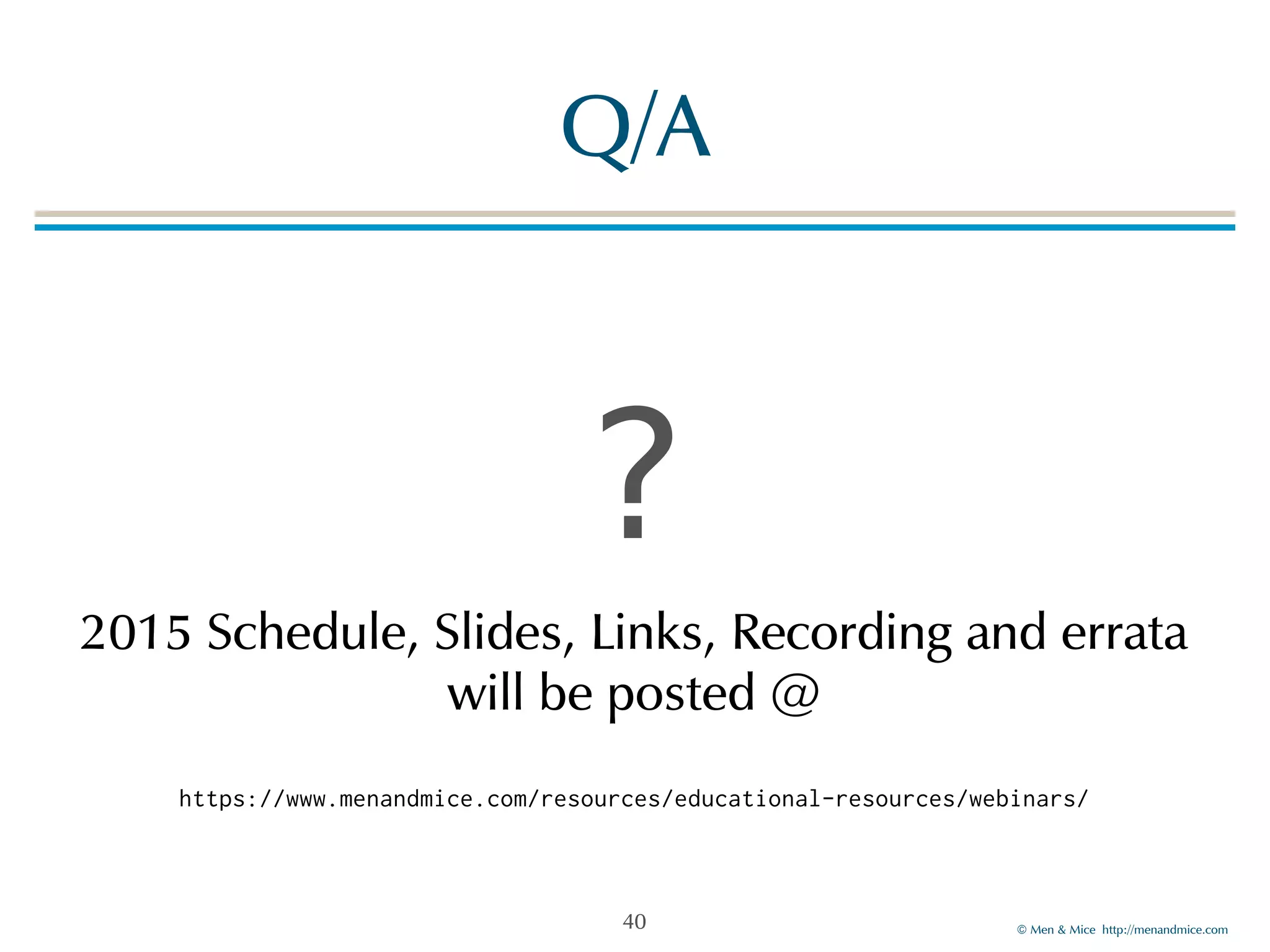 Q/A

?

2015 Schedule, Slides, Links, Recording and errata will be posted @

https://www.menandmice.com/resources/educational-resources/webinars/

40

© Men & Mice http://menandmice.com